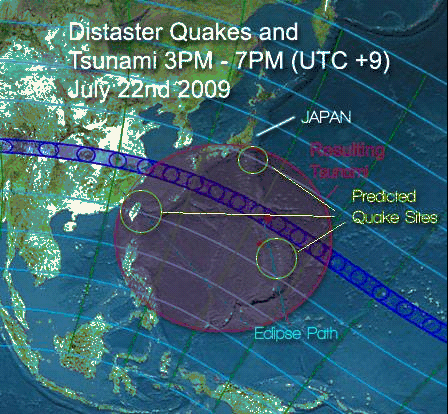 Distaster Quakes and Tsunami 3PM - 7PM (UTC +9) July 22nd 2009

JAPAN

Resulting Tsunami

Predicted Quake Sites

Eclipse Path